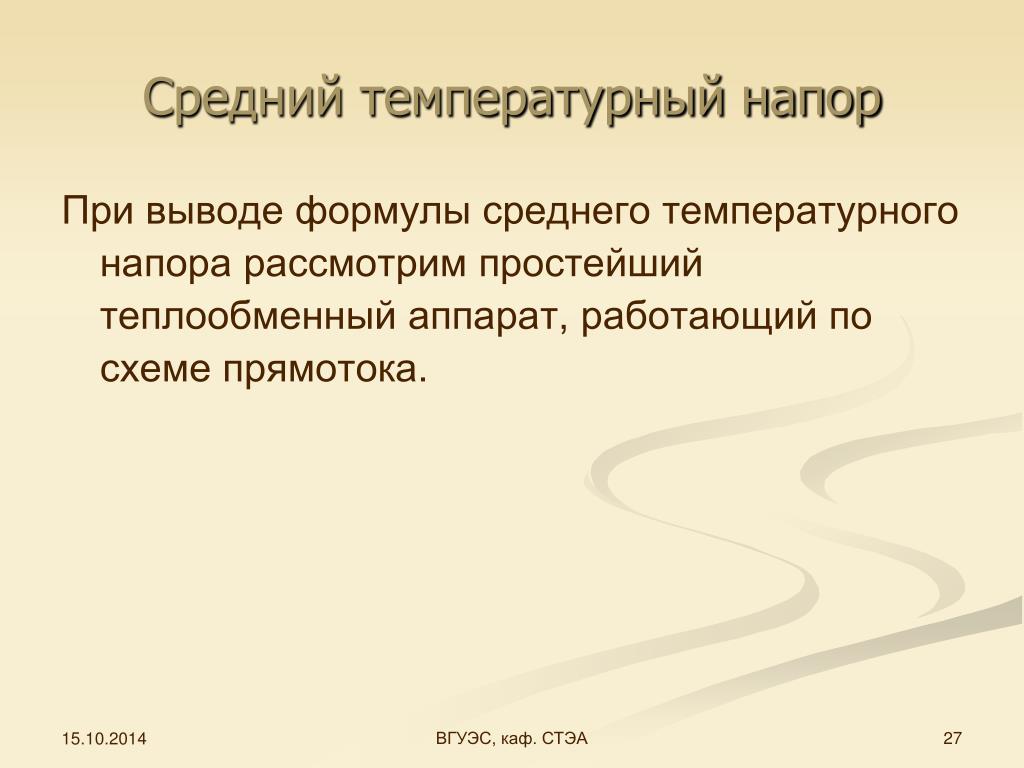 Средний температурный напор

При выводе формулы среднего температурного напора рассмотрим простейший теплообменный аппарат, работающий по схеме прямотока.

15.10.2014

ВГУЭС, каф. СТЭА

27